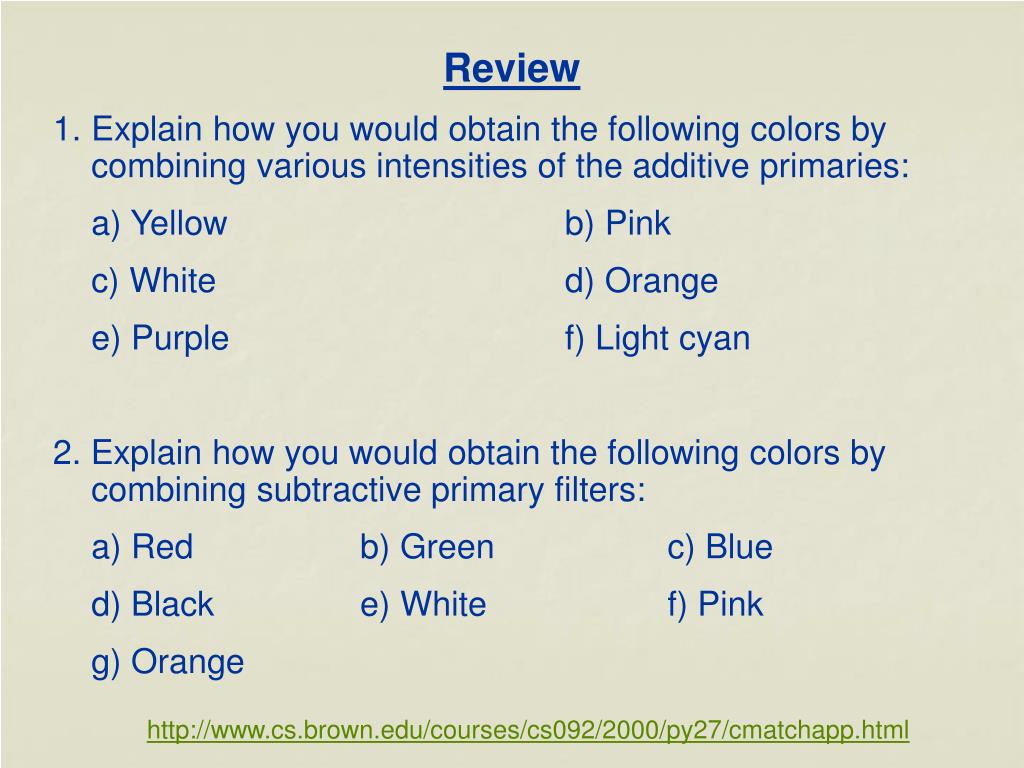 Review

1. Explain how you would obtain the following colors by combining various intensities of the additive primaries:

a) Yellow b) Pink

c) White d) Orange

e) Purple f) Light cyan

2. Explain how you would obtain the following colors by combining subtractive primary filters:

a) Red b) Green c) Blue

d) Black e) White f) Pink

g) Orange

http://www.cs.brown.edu/courses/cs092/2000/py27/cmatchapp.html